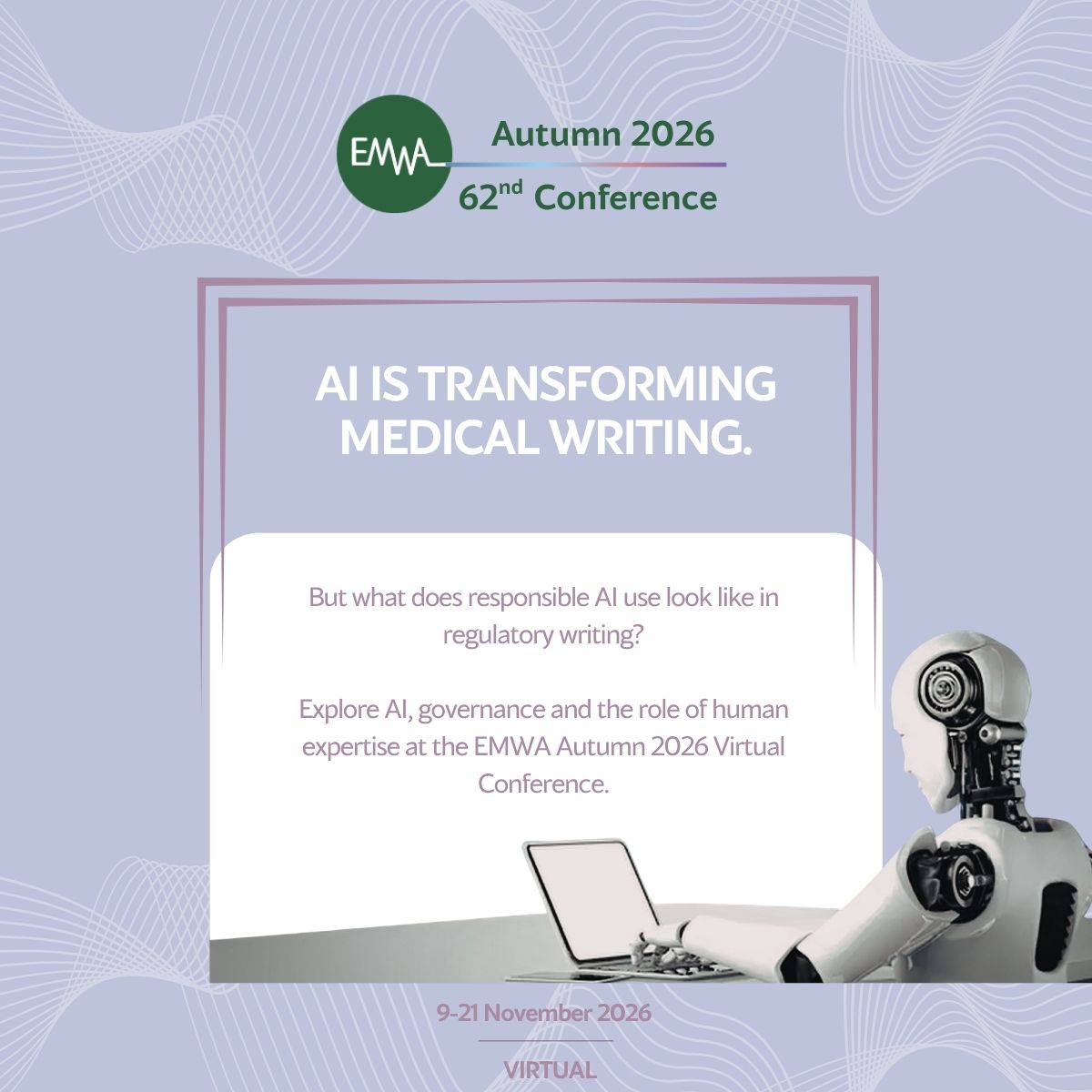 EMWA

Autumn 2026

62$^{nd}$ Conference

AI IS TRANSFORMING MEDICAL WRITING.

But what does responsible AI use look like in regulatory writing?

Explore AI, governance and the role of human expertise at the EMWA Autumn 2026 Virtual Conference.

9-21 November 2026

VIRTUAL